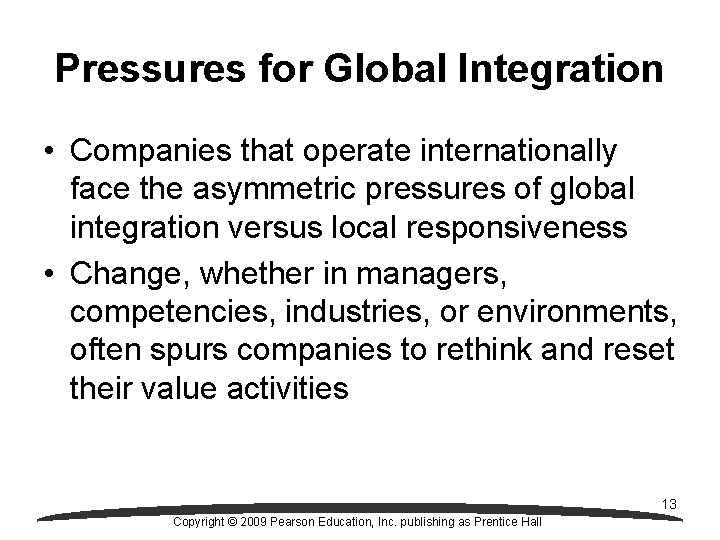 Pressures for Global Integration

• Companies that operate internationally face the asymmetric pressures of global integration versus local responsiveness

• Change, whether in managers, competencies, industries, or environments, often spurs companies to rethink and reset their value activities

13

Copyright © 2009 Pearson Education, Inc. publishing as Prentice Hall